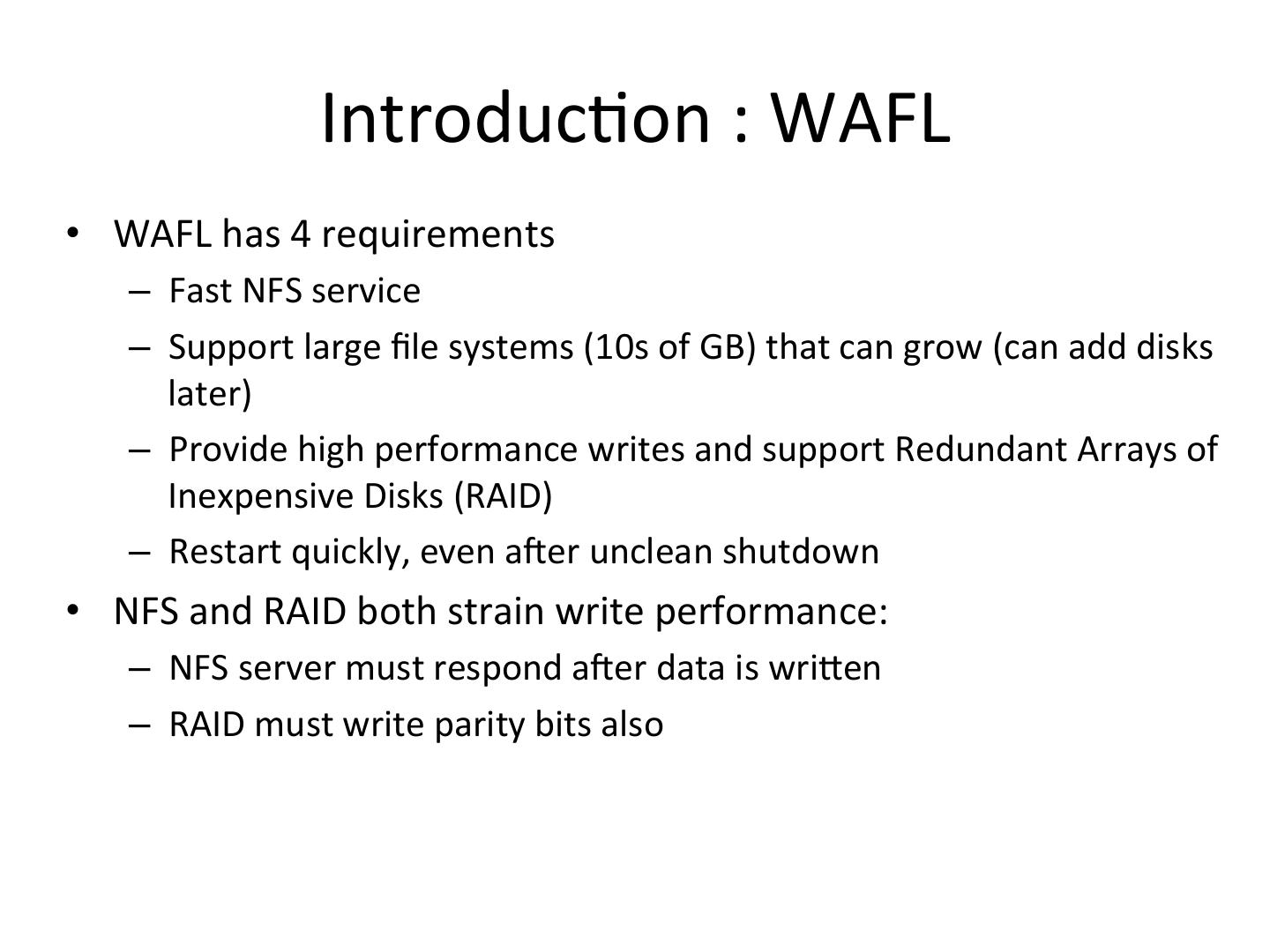 Introduction : WAFL

• WAFL has 4 requirements
  – Fast NFS service
  – Support large file systems (10s of GB) that can grow (can add disks later)
  – Provide high performance writes and support Redundant Arrays of Inexpensive Disks (RAID)
  – Restart quickly, even after unclean shutdown
• NFS and RAID both strain write performance:
  – NFS server must respond after data is written
  – RAID must write parity bits also